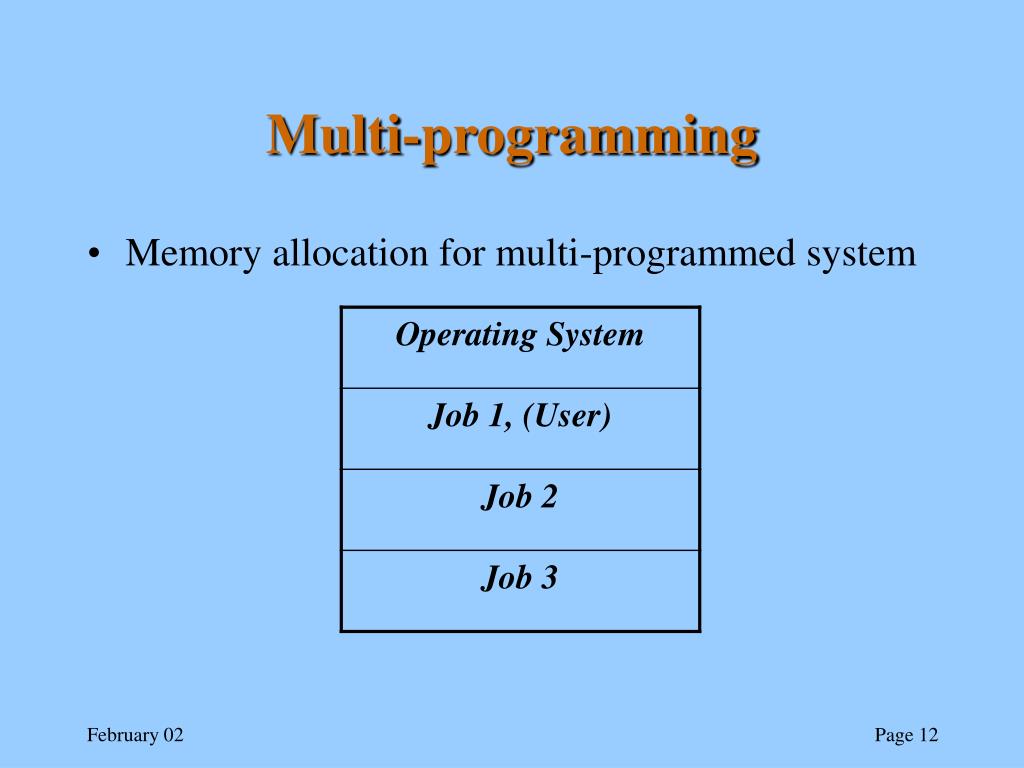 Multi-programming

• Memory allocation for multi-programmed system

| Operating System |
|---|
| Job 1, (User) |
| Job 2 |
| Job 3 |

February 02

Page 12